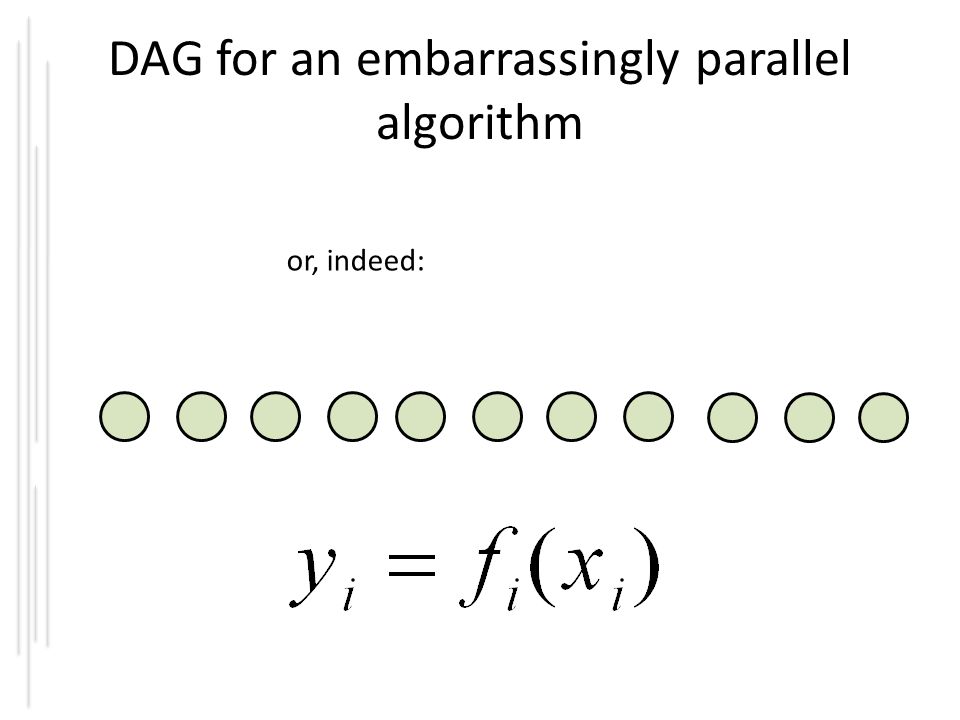 DAG for an embarrassingly parallel algorithm

or, indeed:

$y_i = f_i(x_i)$